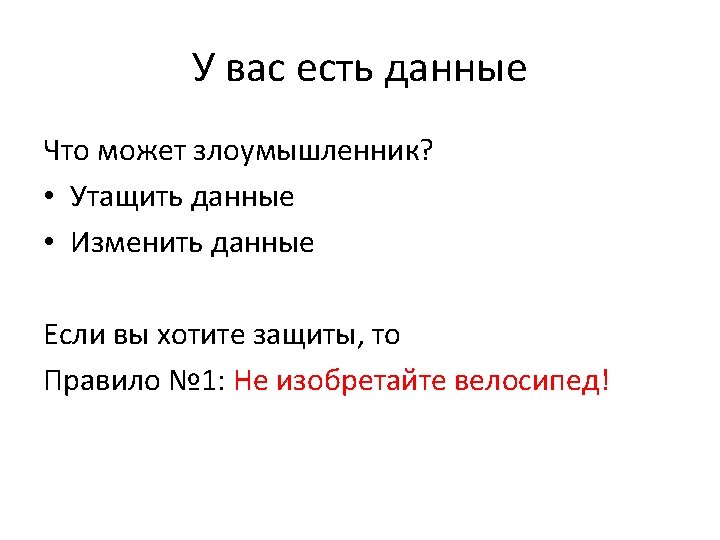 У вас есть данные

Что может злоумышленник?
• Утащить данные
• Изменить данные

Если вы хотите защиты, то
Правило №1: Не изобретайте велосипед!